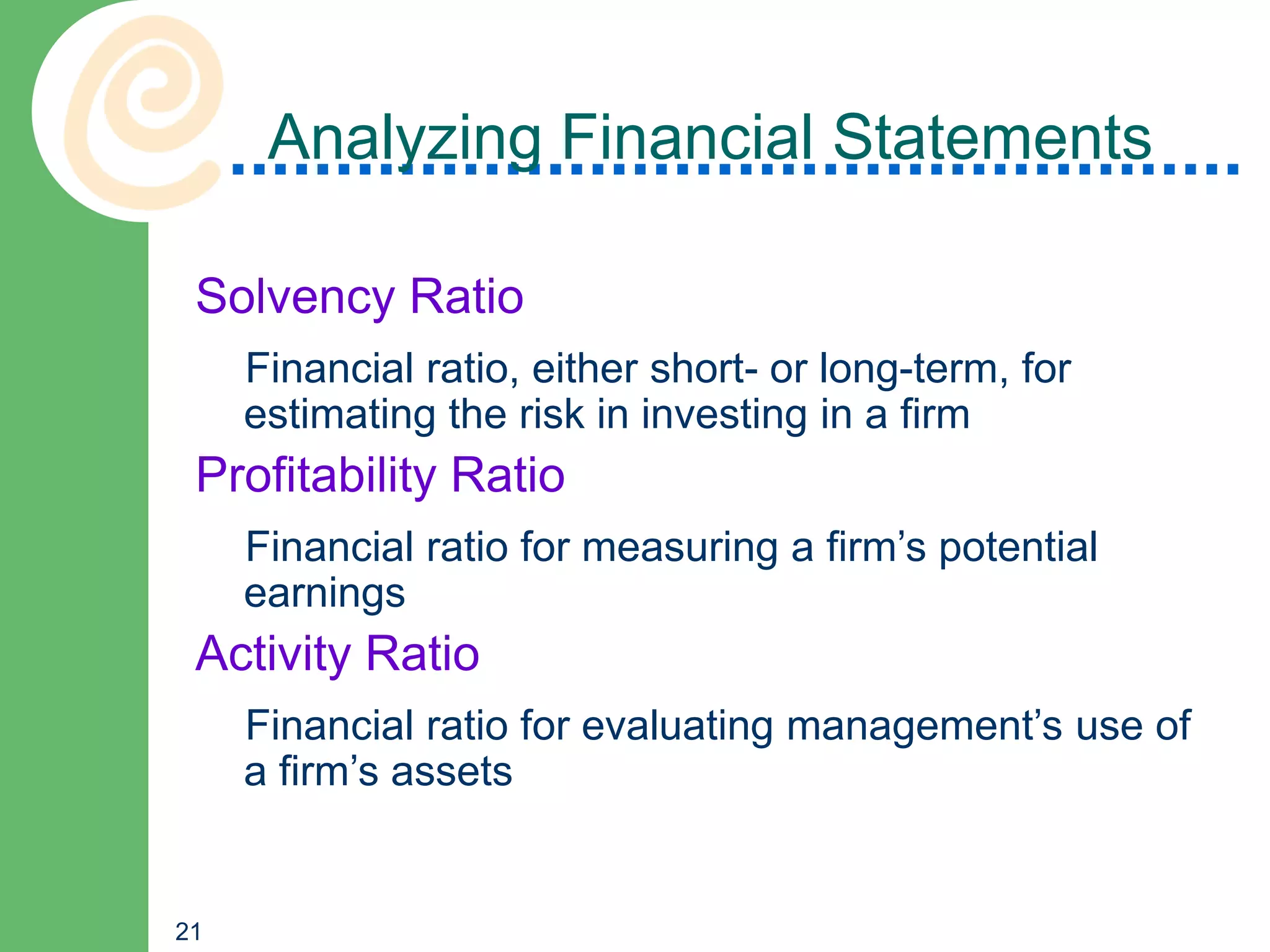 Analyzing Financial Statements

Solvency Ratio

Financial ratio, either short- or long-term, for estimating the risk in investing in a firm

Profitability Ratio

Financial ratio for measuring a firm’s potential earnings

Activity Ratio

Financial ratio for evaluating management’s use of a firm’s assets

21